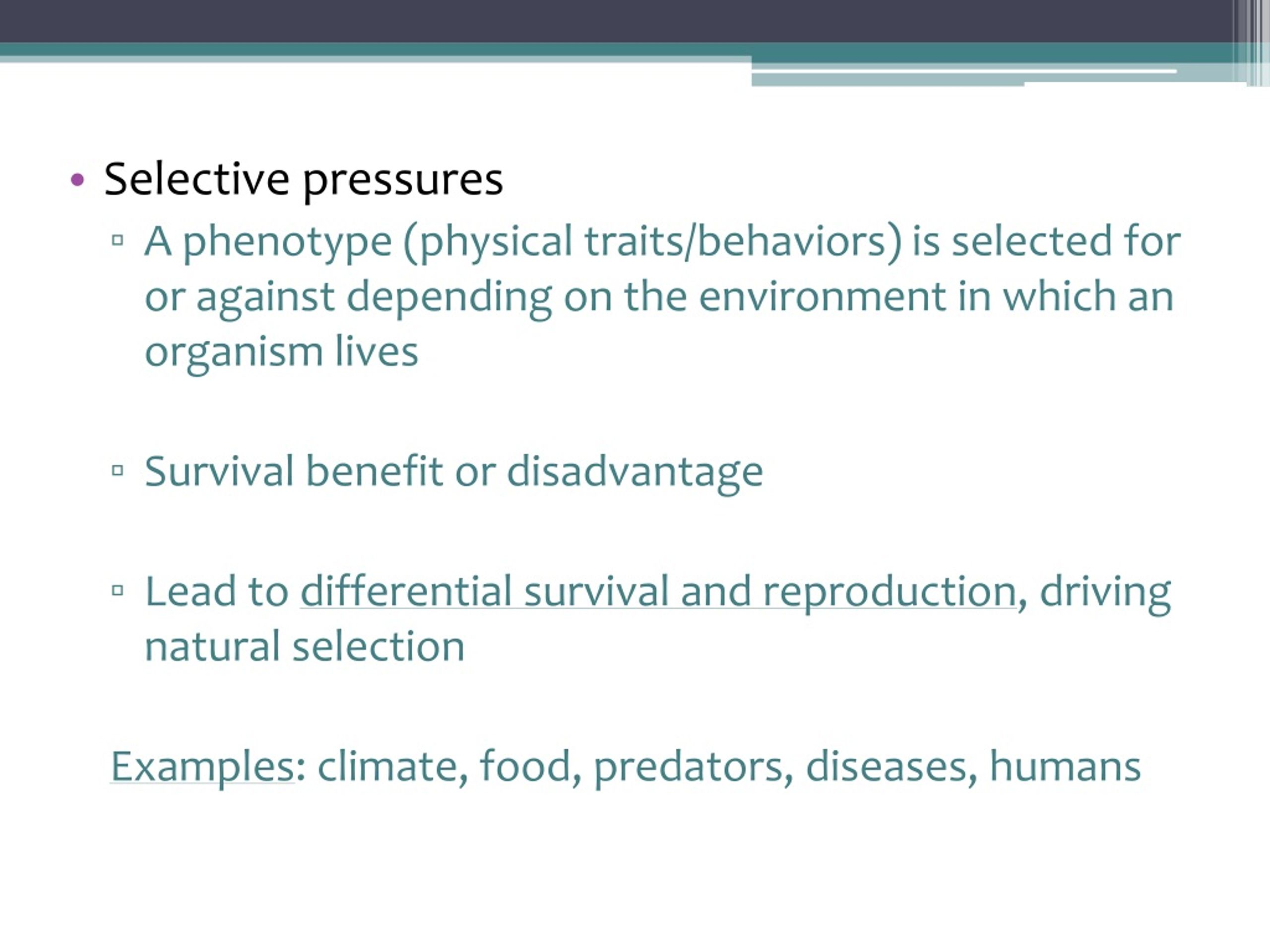 • Selective pressures
▫ A phenotype (physical traits/behaviors) is selected for or against depending on the environment in which an organism lives

▫ Survival benefit or disadvantage

▫ Lead to differential survival and reproduction, driving natural selection

Examples: climate, food, predators, diseases, humans